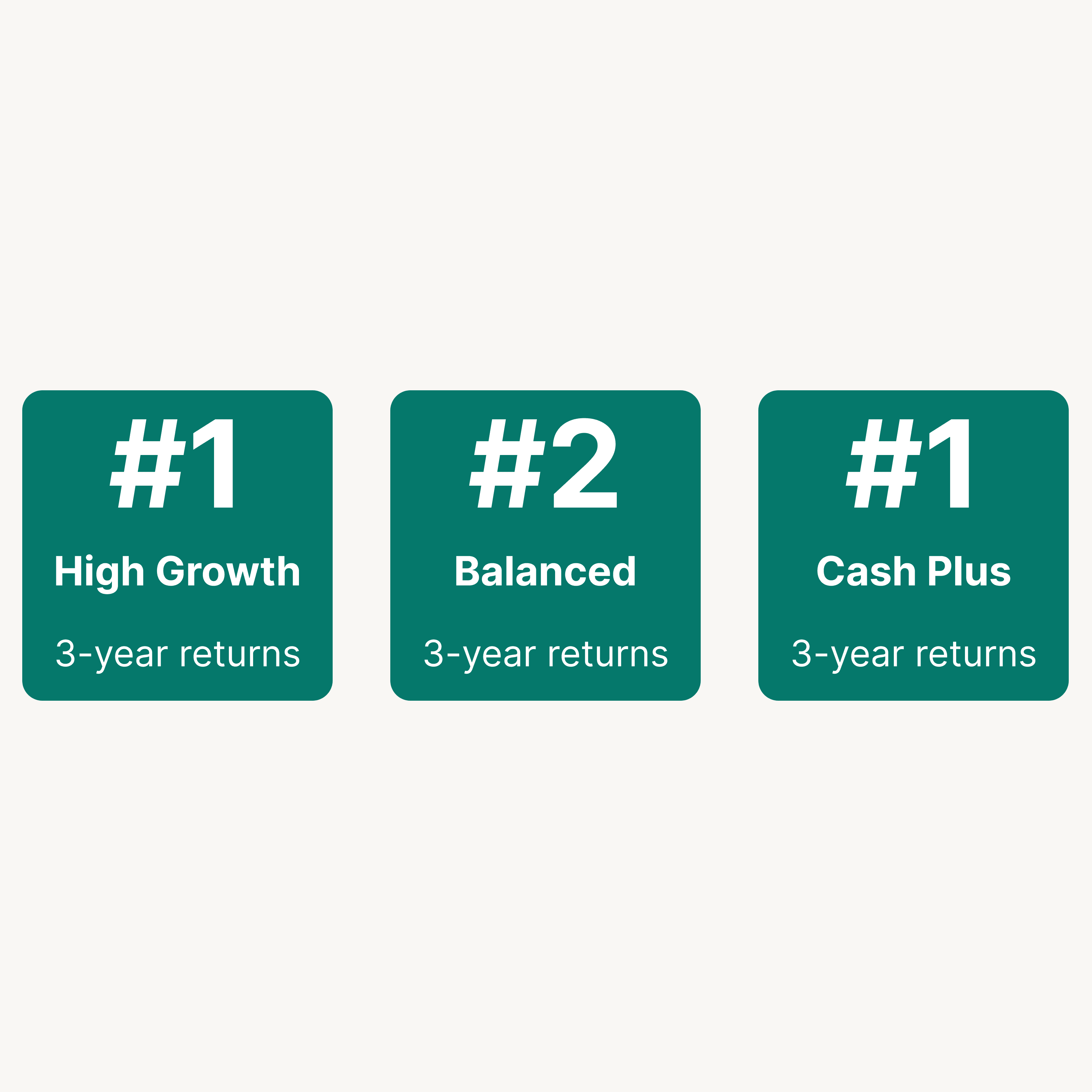 #1
High Growth
3-year returns

#2
Balanced
3-year returns

#1
Cash Plus
3-year returns